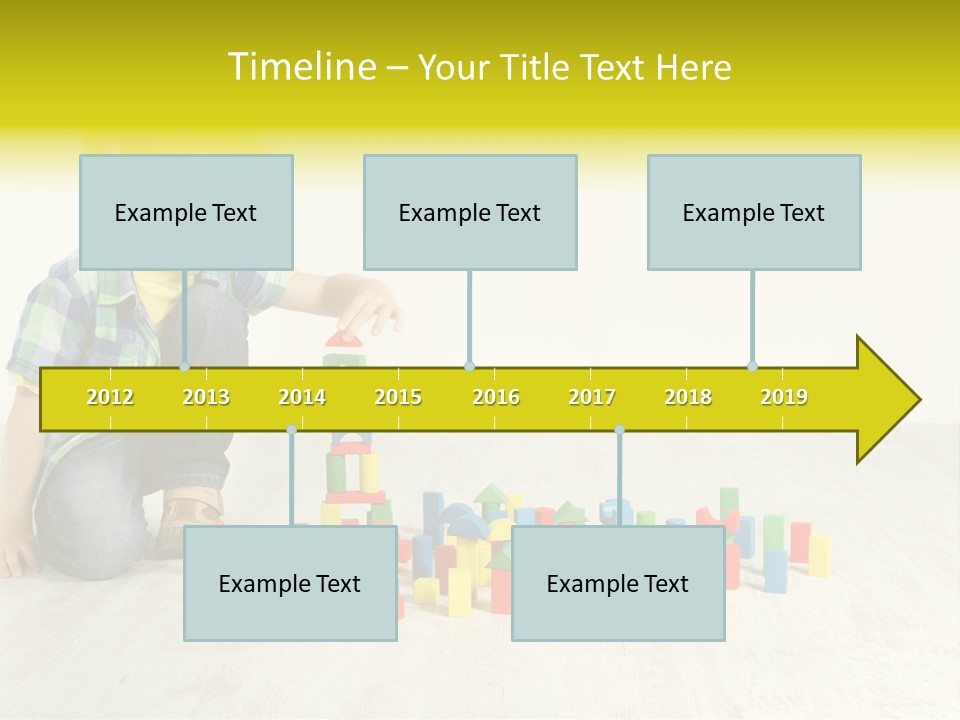 Timeline – Your Title Text Here

Example Text

Example Text

Example Text

2012 2013 2014 2015 2016 2017 2018 2019

Example Text

Example Text